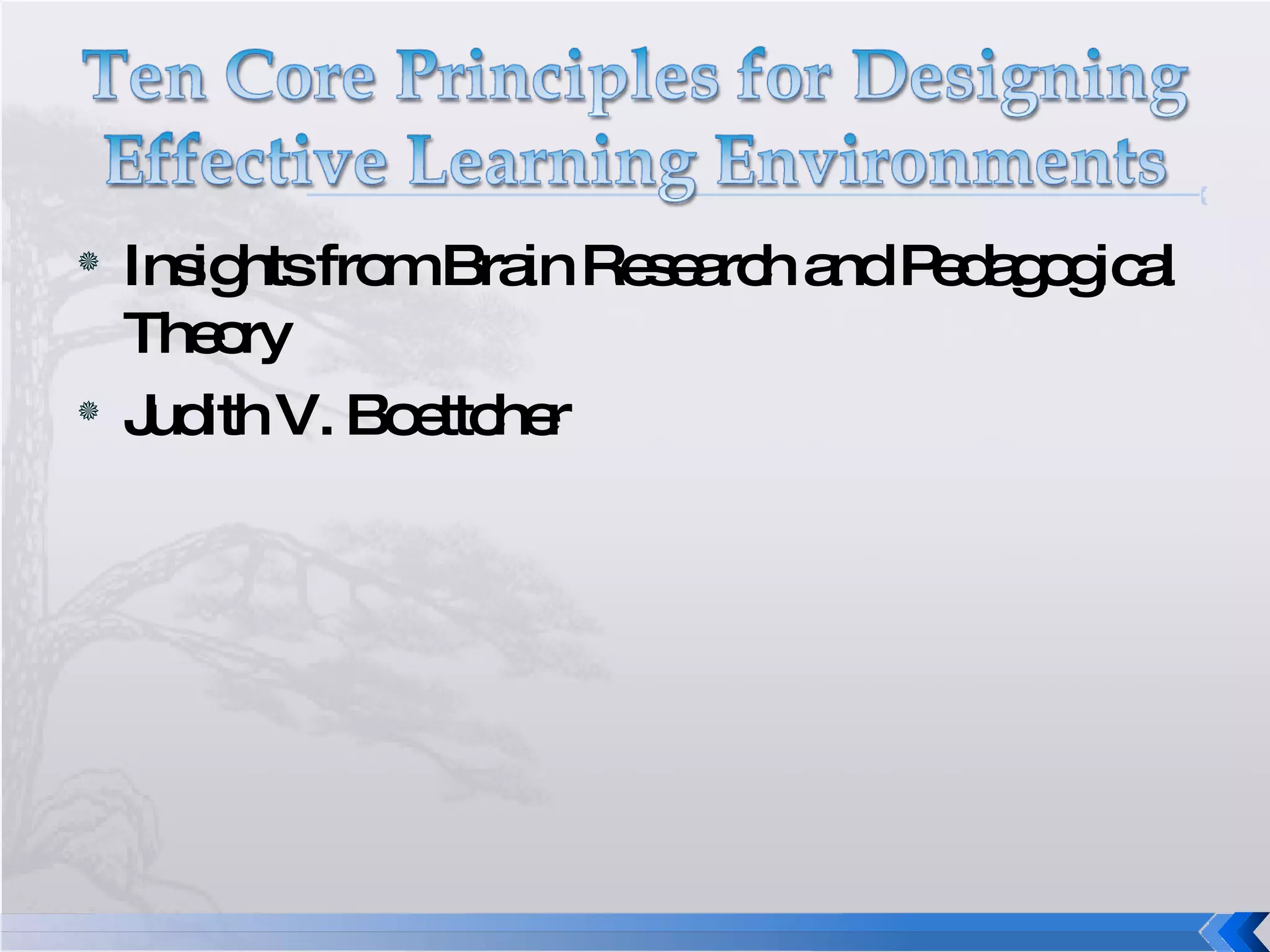 Ten Core Principles for Designing Effective Learning Environments

Insights from Brain Research and Pedagogical Theory

Judith V. Boettcher